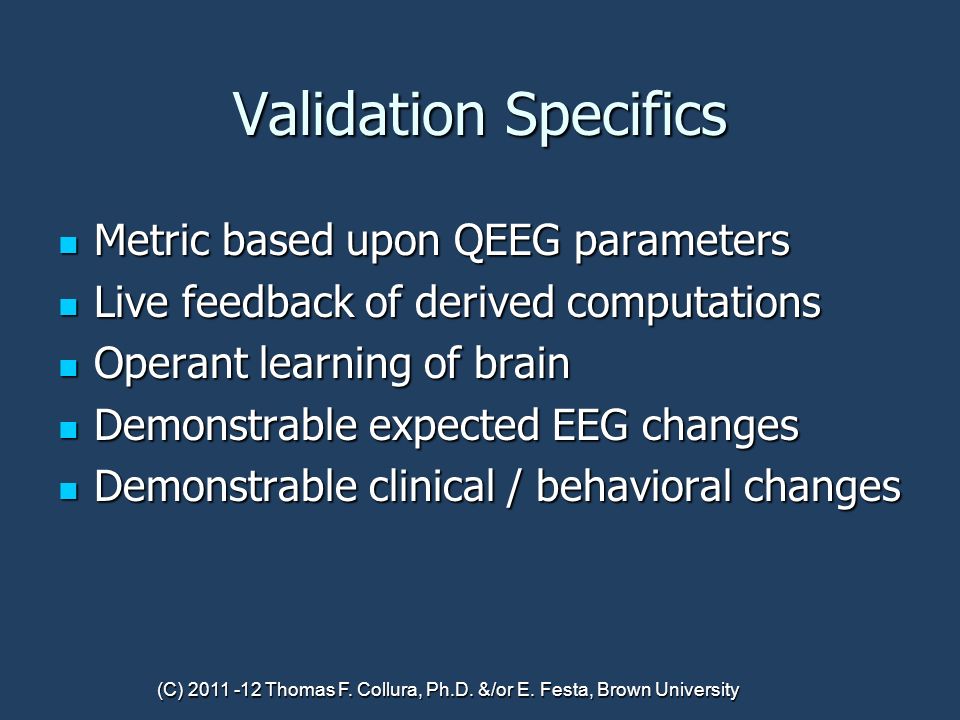 Validation Specifics

- Metric based upon QEEG parameters
- Live feedback of derived computations
- Operant learning of brain
- Demonstrable expected EEG changes
- Demonstrable clinical / behavioral changes

(C) 2011 -12 Thomas F. Collura, Ph.D. &/or E. Festa, Brown University